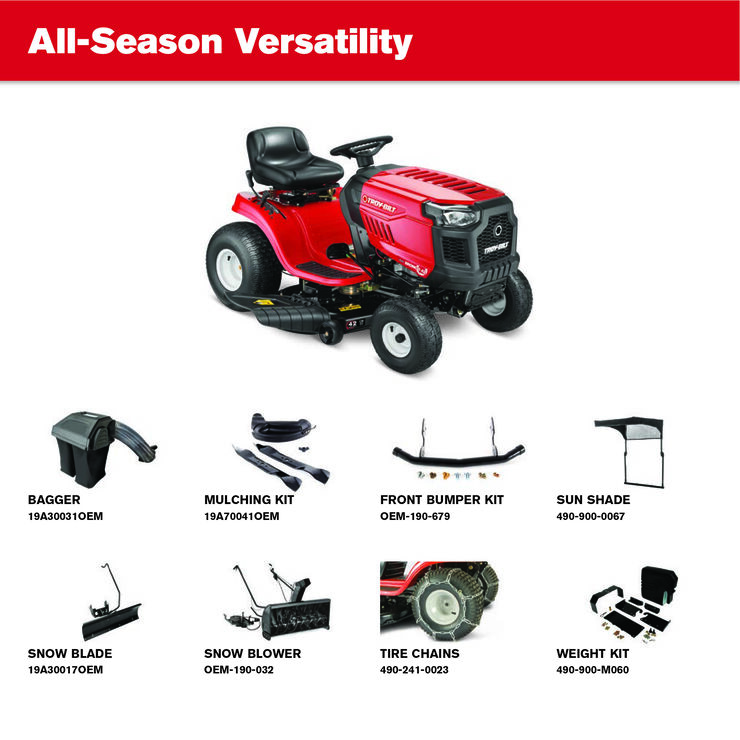 All-Season Versatility

TROY-BILT

TROY-BILT

42

BAGGER
19A30031OEM

MULCHING KIT
19A70041OEM

FRONT BUMPER KIT
OEM-190-679

SUN SHADE
490-900-0067

SNOW BLADE
19A30017OEM

SNOW BLOWER
OEM-190-032

TIRE CHAINS
490-241-0023

WEIGHT KIT
490-900-M060